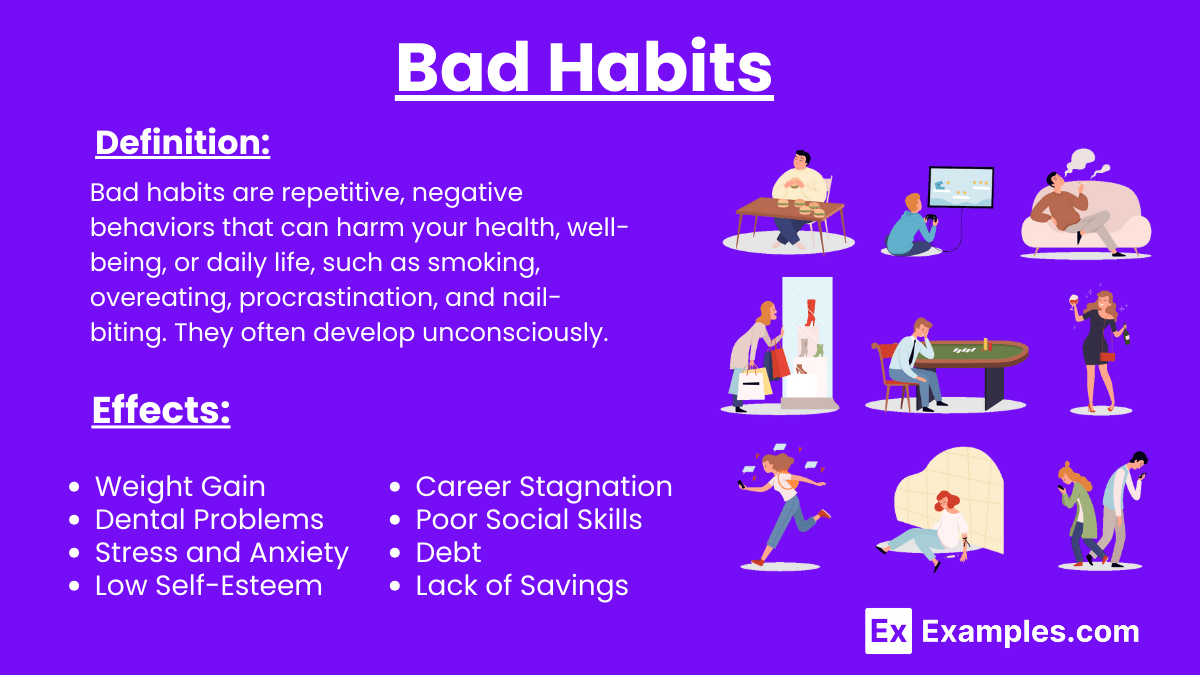 Bad Habits

Definition:

Bad habits are repetitive, negative behaviors that can harm your health, well-being, or daily life, such as smoking, overeating, procrastination, and nail-biting. They often develop unconsciously.

Effects:

- Weight Gain
- Dental Problems
- Stress and Anxiety
- Low Self-Esteem

- Career Stagnation
- Poor Social Skills
- Debt
- Lack of Savings

Ex Examples.com